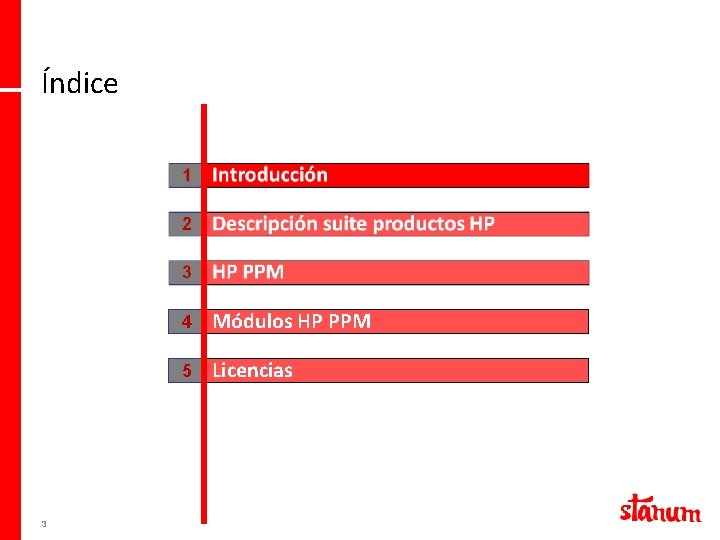 Índice

1 Introducción

2 Descripción suite productos HP

3 HP PPM

4 Módulos HP PPM

5 Licencias

3

stanum